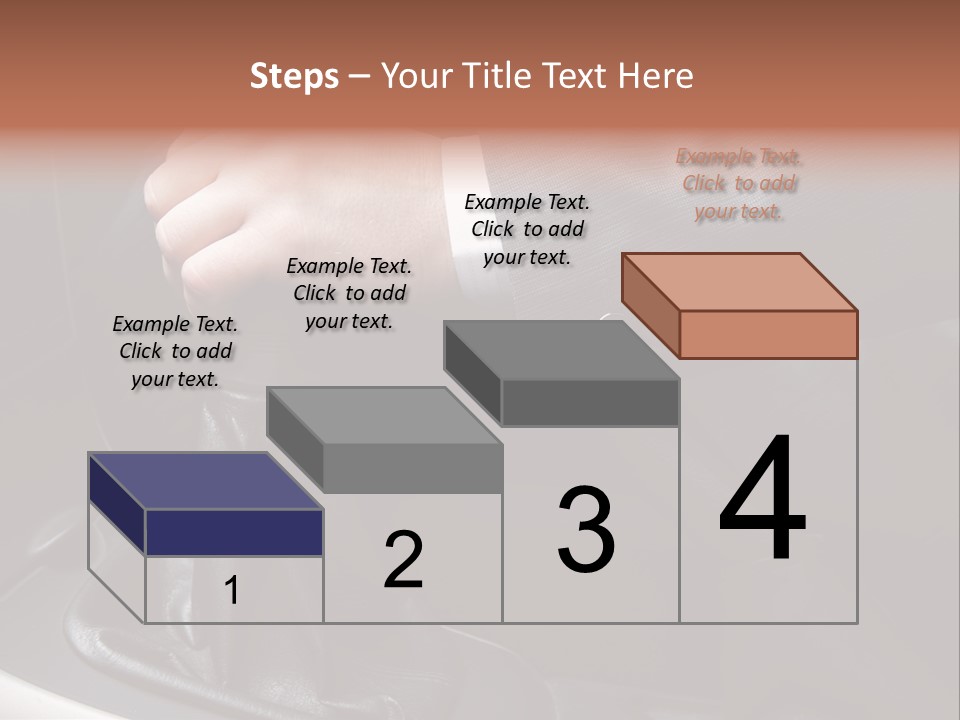 Steps – Your Title Text Here

Example Text. Click to add your text.

Example Text. Click to add your text.

Example Text. Click to add your text.

Example Text. Click to add your text.

1

2

3

4